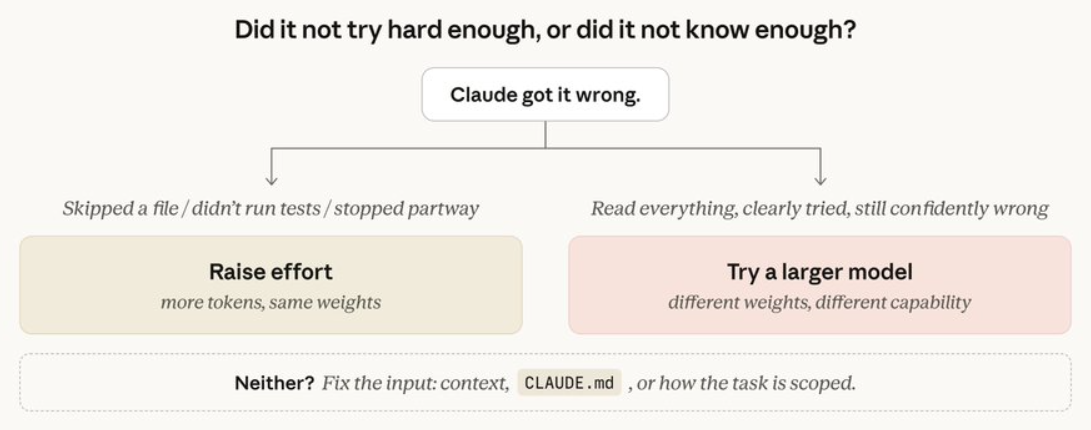 Did it not try hard enough, or did it not know enough?

Claude got it wrong.

Skipped a file / didn't run tests / stopped partway

Raise effort
more tokens, same weights

Read everything, clearly tried, still confidently wrong

Try a larger model
different weights, different capability

Neither? Fix the input: context, CLAUDE.md , or how the task is scoped.